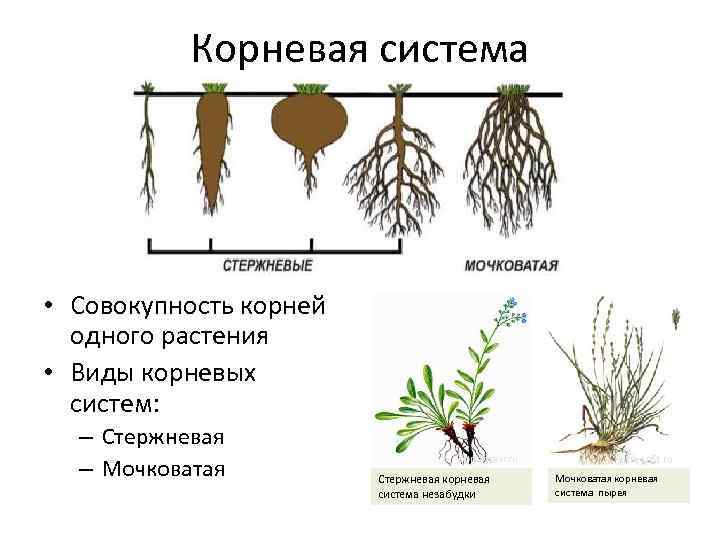 Корневая система

СТЕРЖНЕВЫЕ

МОЧКОВАТАЯ

• Совокупность корней одного растения
• Виды корневых систем:
– Стержневая
– Мочковатая

Стержневая корневая система незабудки

Мочковатая корневая система пырея